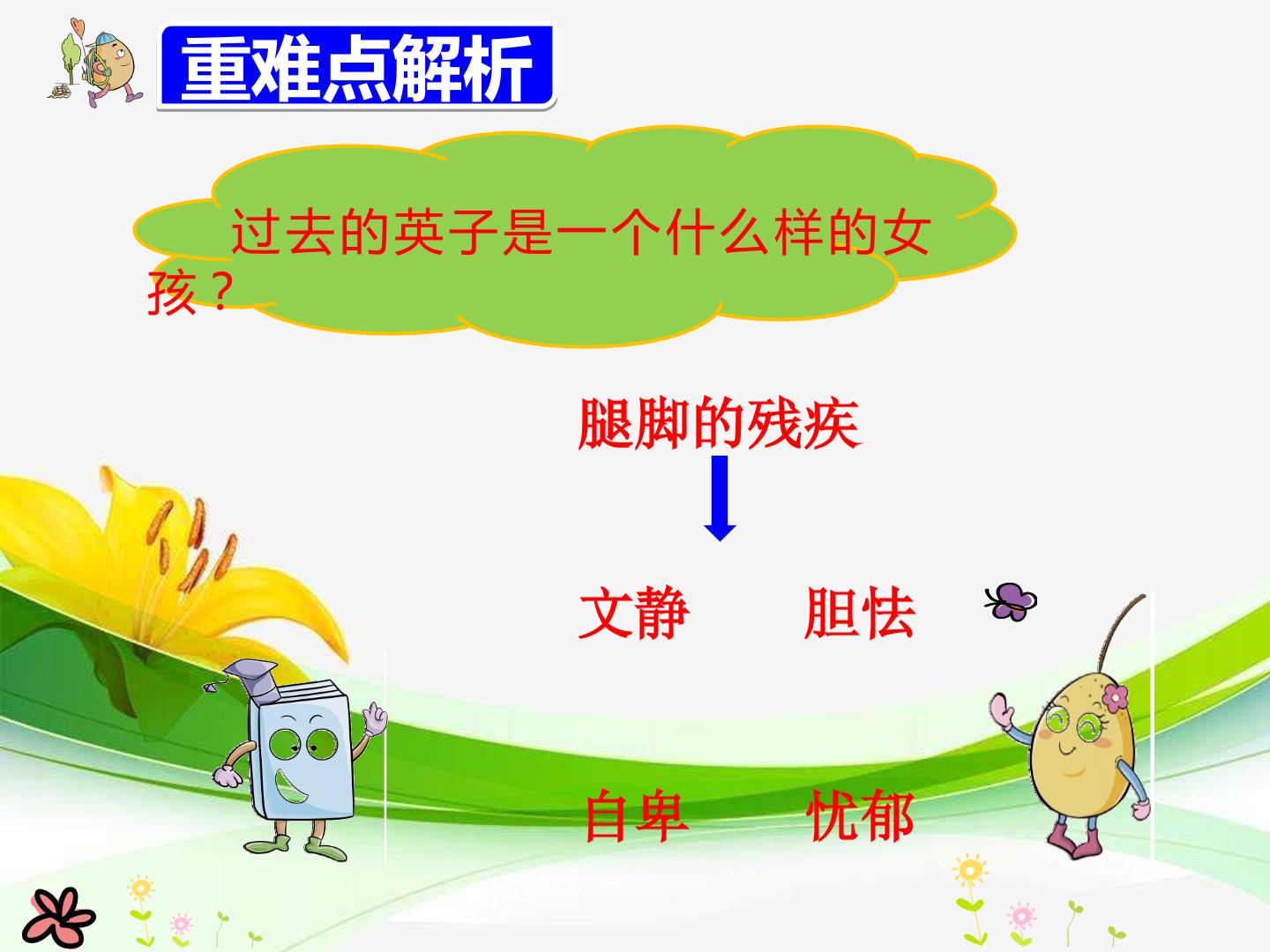 重难点解析

过去的英子是一个什么样的女孩？

腿脚的残疾

文静　胆怯

自卑　忧郁